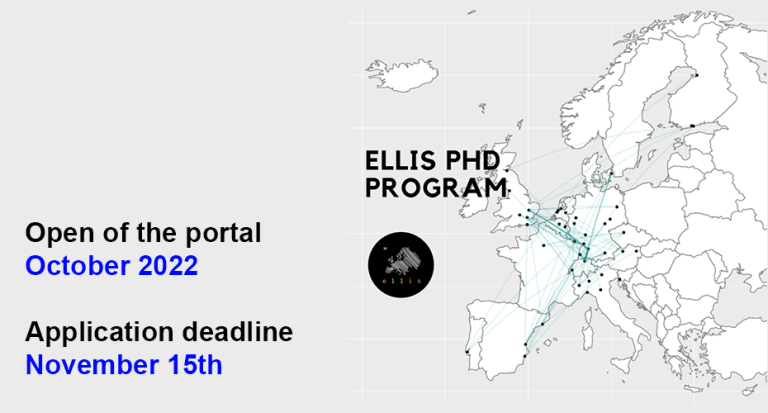 ELLIS PHD PROGRAM

ellis

Open of the portal
October 2022

Application deadline
November 15th